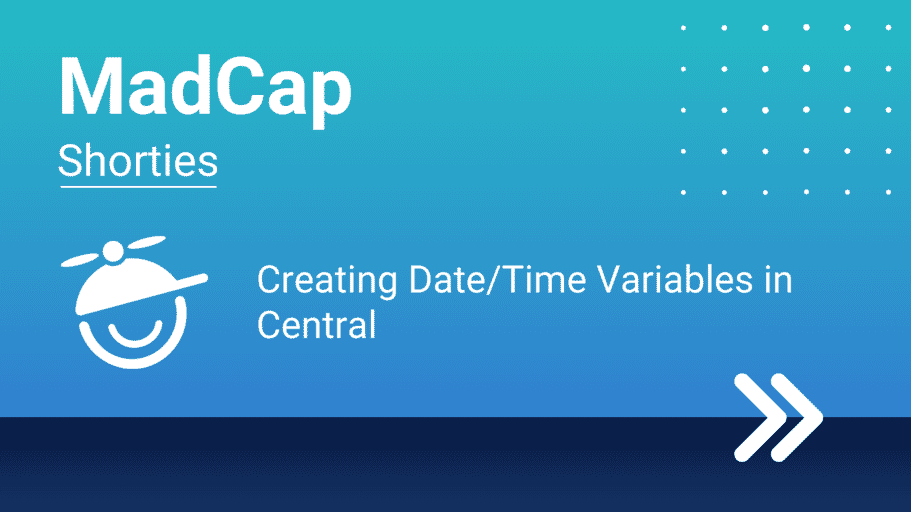 MadCap

Shorties

Creating Date/Time Variables in Central